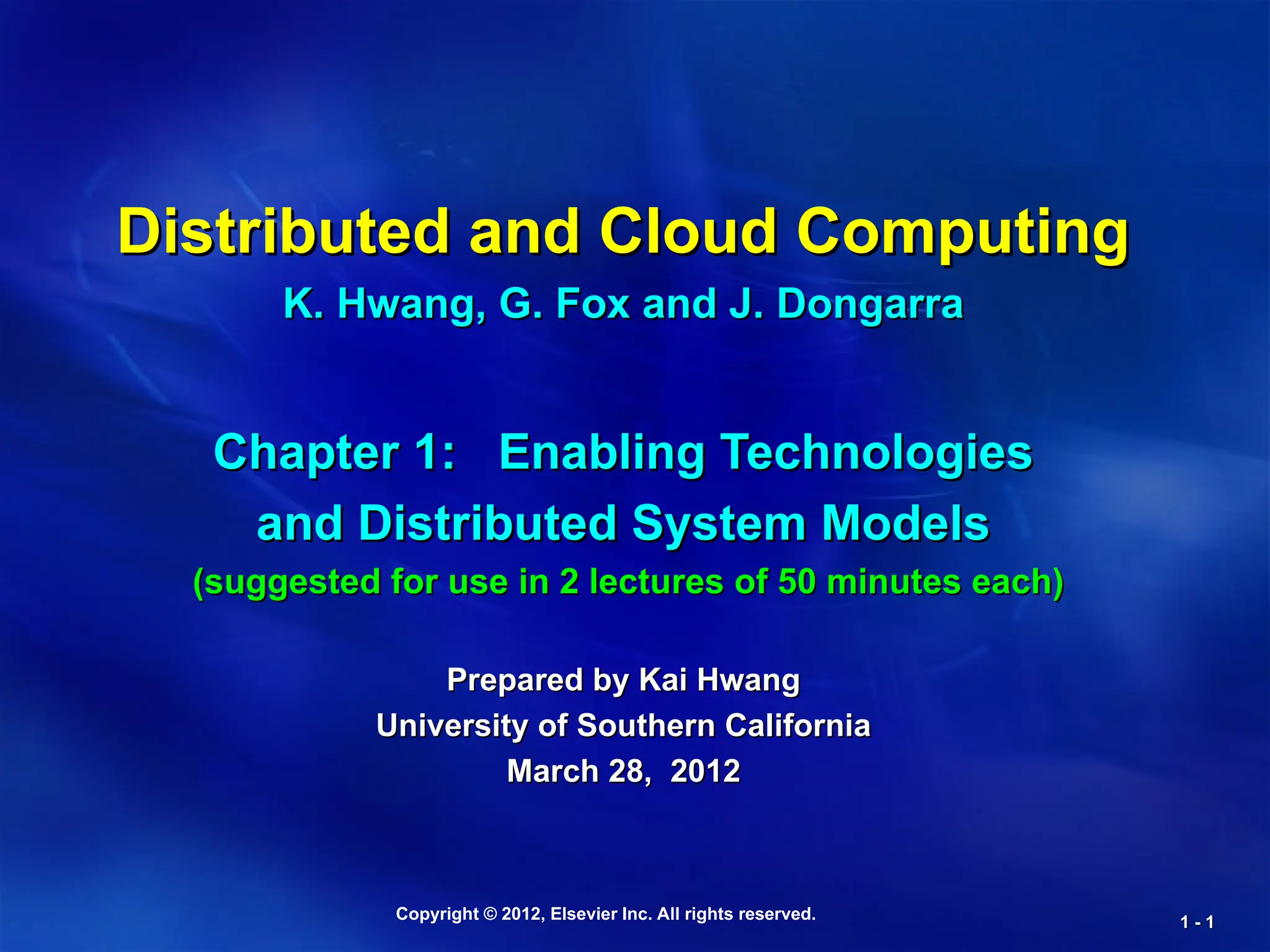 Distributed and Cloud Computing

K. Hwang, G. Fox and J. Dongarra

Chapter 1: Enabling Technologies and Distributed System Models

(suggested for use in 2 lectures of 50 minutes each)

Prepared by Kai Hwang
University of Southern California
March 28, 2012

Copyright © 2012, Elsevier Inc. All rights reserved.

1 - 1